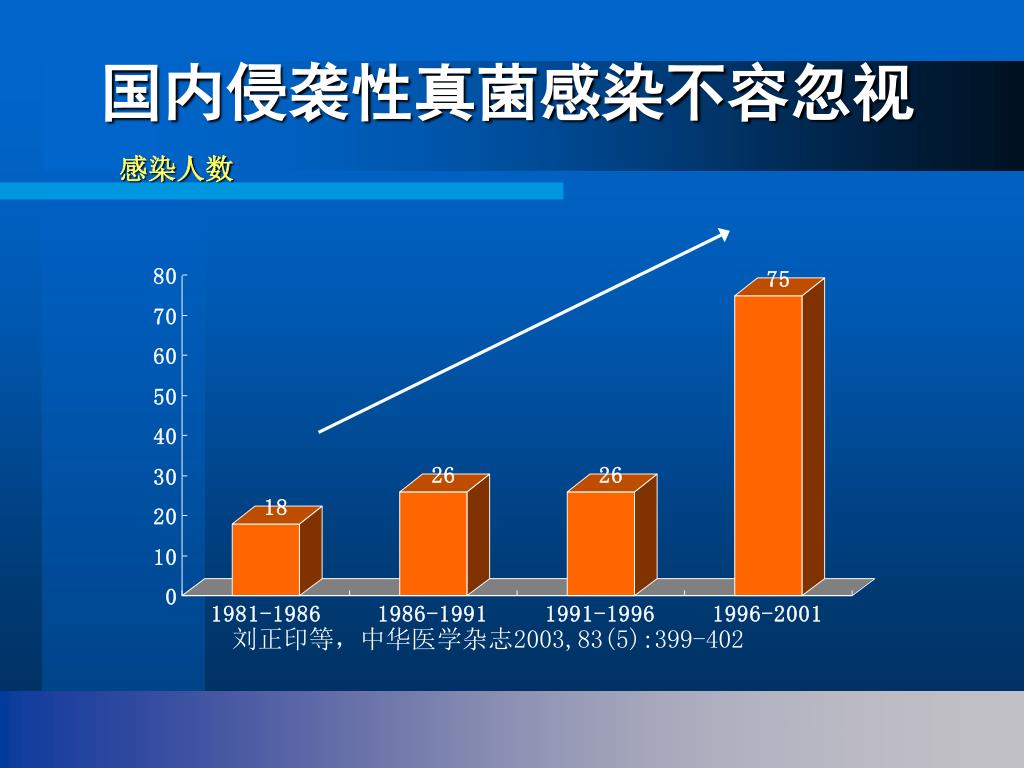 国内侵袭性真菌感染不容忽视

感染人数

80
70
60
50
40
30
20
10
0

18
26
26
75

1981-1986
1986-1991
1991-1996
1996-2001

刘正印等，中华医学杂志2003,83(5):399-402